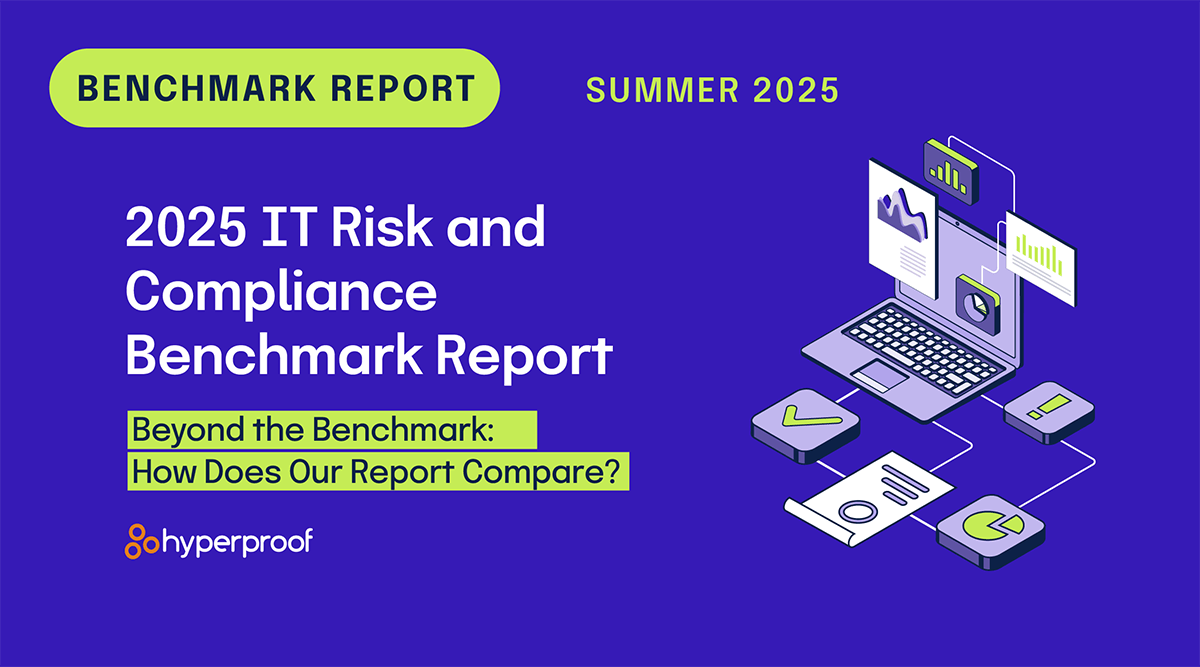 BENCHMARK REPORT

SUMMER 2025

2025 IT Risk and Compliance Benchmark Report

Beyond the Benchmark: How Does Our Report Compare?

hyperproof